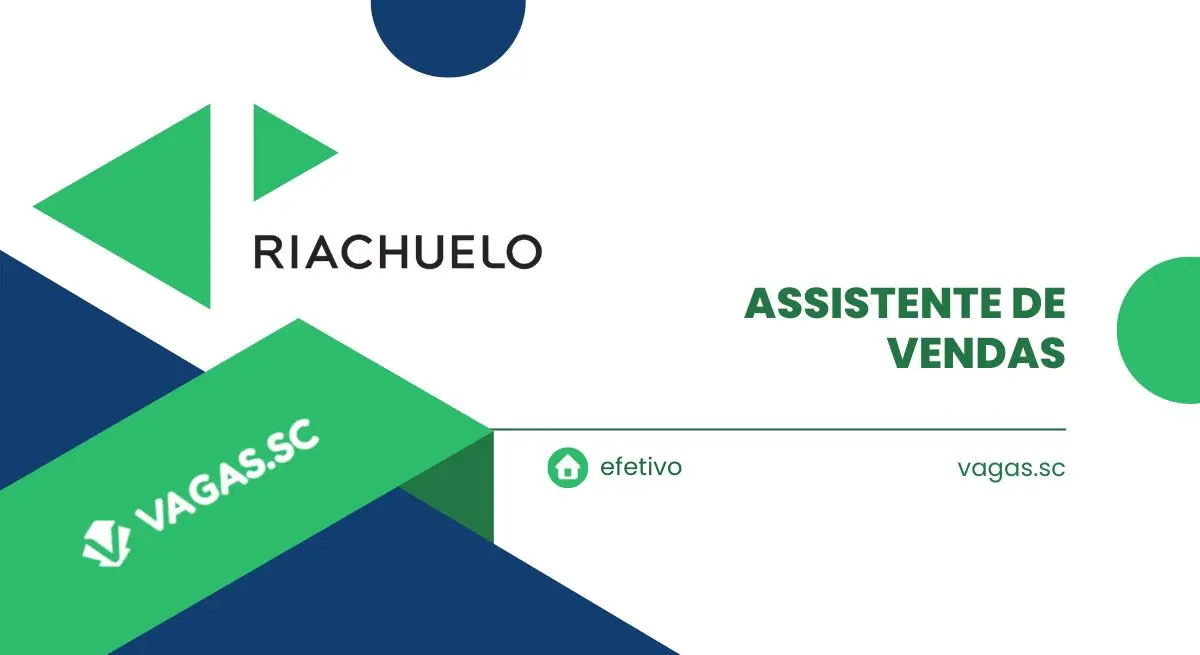 RIACHUELO

ASSISTENTE DE VENDAS

VAGAS.SC

efetivo

vagas.sc